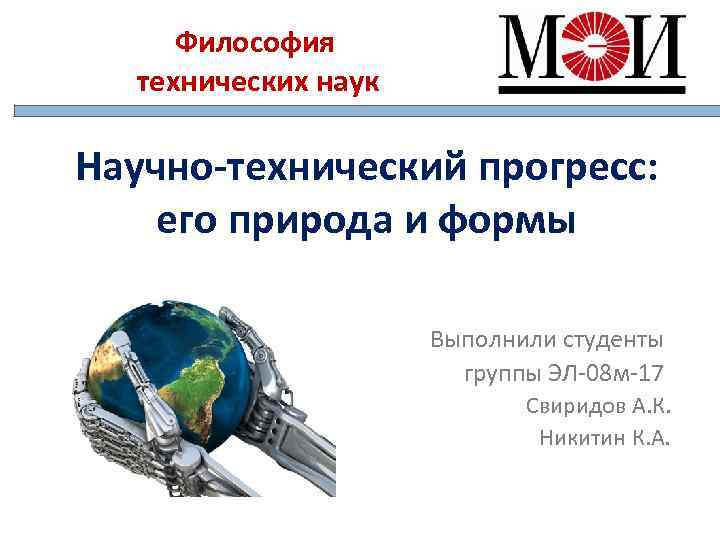 Философия технических наук

МЭИ

Научно-технический прогресс: его природа и формы

Выполнили студенты группы ЭЛ-08м-17
Свиридов А.К.
Никитин К.А.